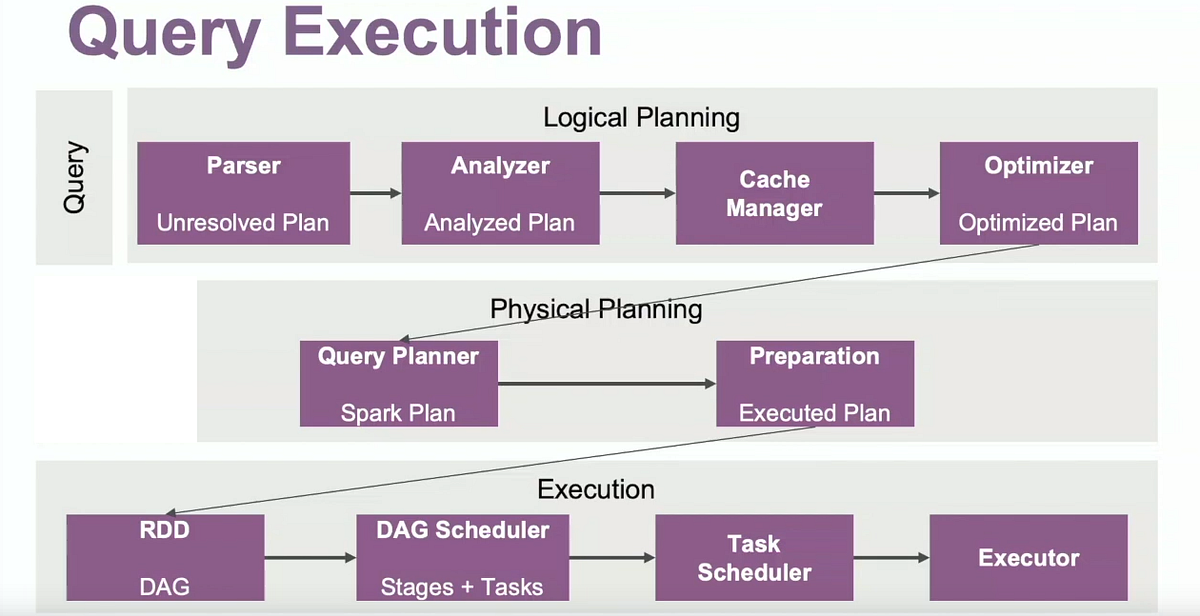 Query Execution

Query

Logical Planning

Parser

Unresolved Plan

Analyzer

Analyzed Plan

Cache Manager

Optimizer

Optimized Plan

Physical Planning

Query Planner

Spark Plan

Preparation

Executed Plan

Execution

RDD

DAG

DAG Scheduler

Stages + Tasks

Task Scheduler

Executor